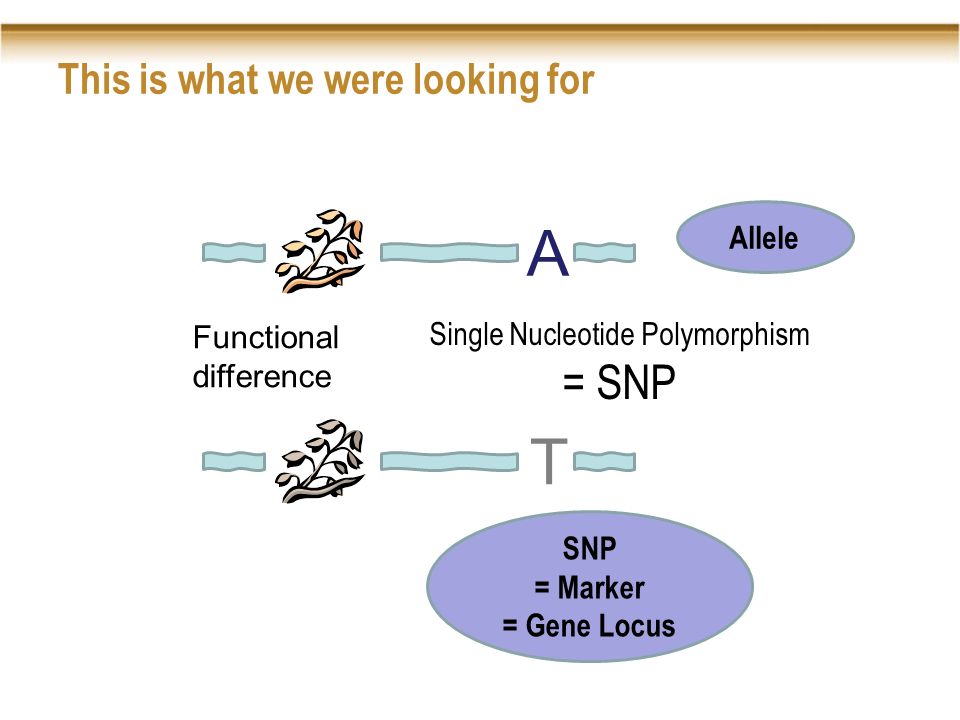 This is what we were looking for

A

Allele

Functional difference

Single Nucleotide Polymorphism
= SNP

T

SNP
= Marker
= Gene Locus